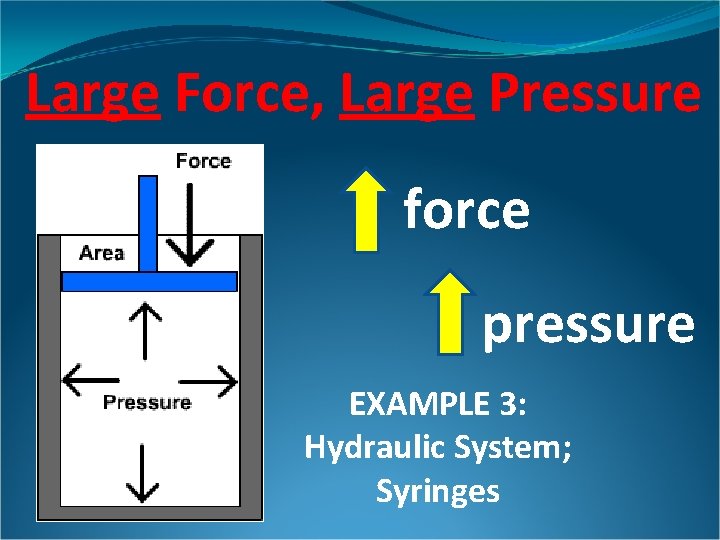 Large Force, Large Pressure

Force

Area

Pressure

force

pressure

EXAMPLE 3:
Hydraulic System;
Syringes